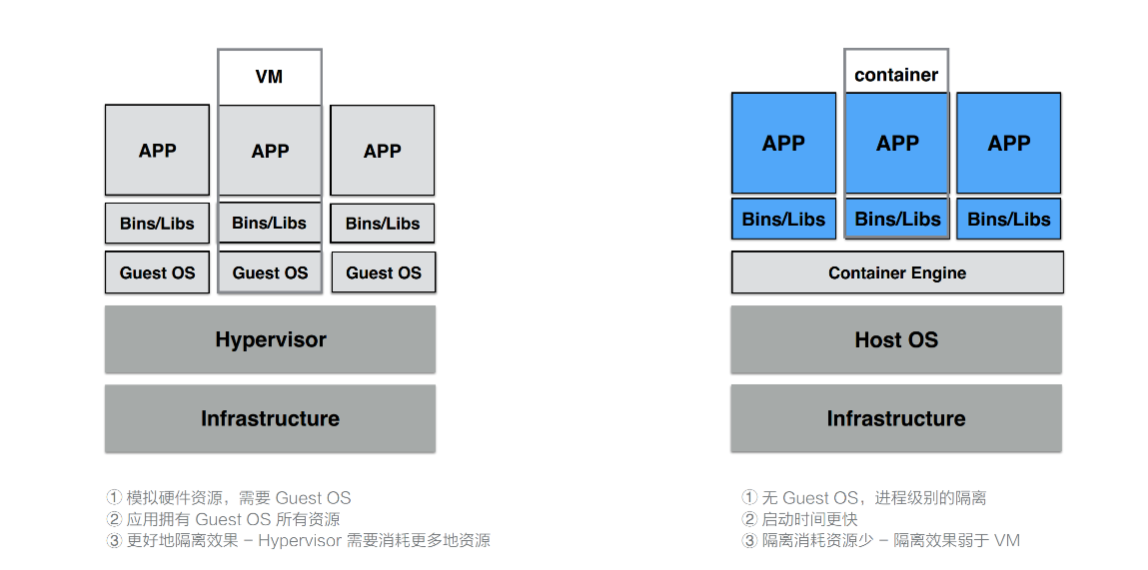 VM

APP

APP

APP

Bins/Libs

Bins/Libs

Bins/Libs

Guest OS

Guest OS

Guest OS

Hypervisor

Infrastructure

① 模拟硬件资源，需要 Guest OS
② 应用拥有 Guest OS 所有资源
③ 更好地隔离效果 – Hypervisor 需要消耗更多地资源

container

APP

APP

APP

Bins/Libs

Bins/Libs

Bins/Libs

Container Engine

Host OS

Infrastructure

① 无 Guest OS，进程级别的隔离
② 启动时间更快
③ 隔离消耗资源少 – 隔离效果弱于 VM